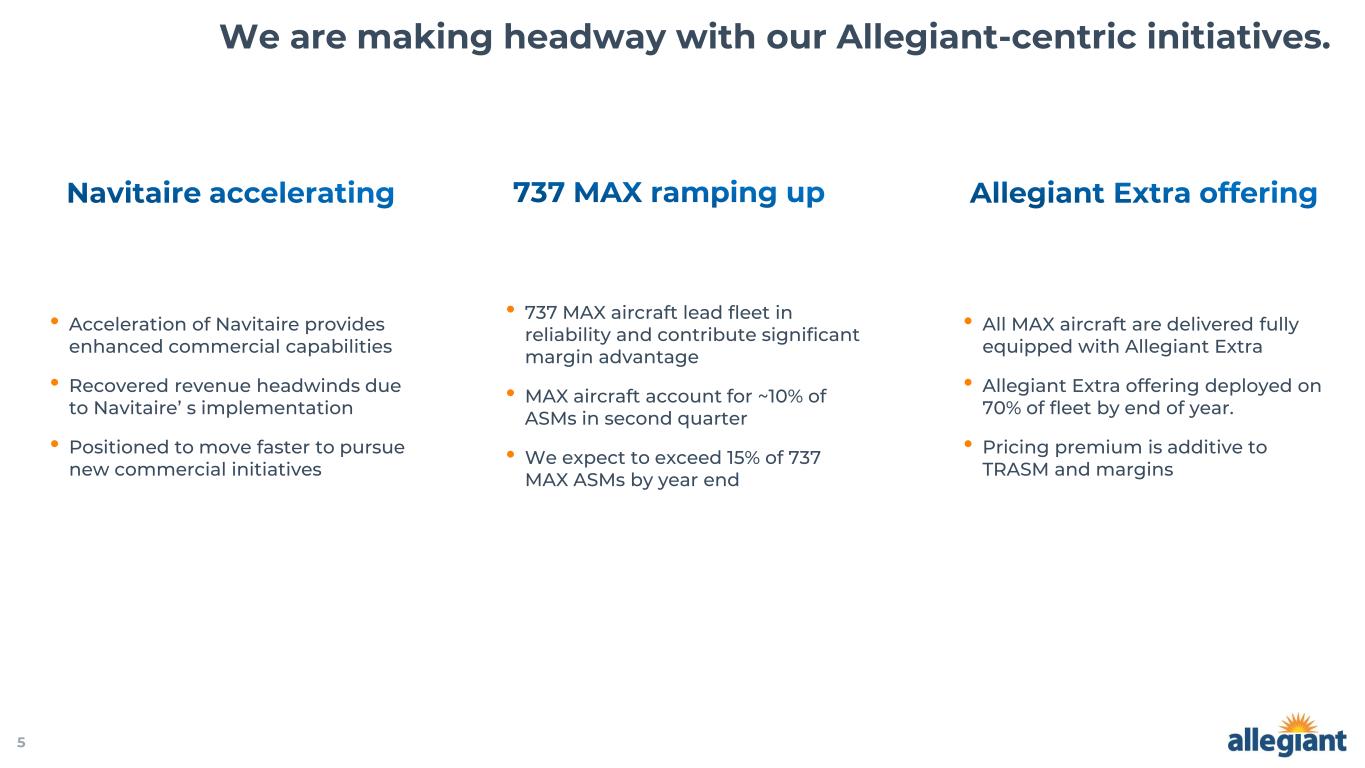 We are making headway with our Allegiant-centric initiatives.

Navitaire accelerating

• Acceleration of Navitaire provides enhanced commercial capabilities
• Recovered revenue headwinds due to Navitaire’ s implementation
• Positioned to move faster to pursue new commercial initiatives

737 MAX ramping up

• 737 MAX aircraft lead fleet in reliability and contribute significant margin advantage
• MAX aircraft account for ~10% of ASMs in second quarter
• We expect to exceed 15% of 737 MAX ASMs by year end

Allegiant Extra offering

• All MAX aircraft are delivered fully equipped with Allegiant Extra
• Allegiant Extra offering deployed on 70% of fleet by end of year.
• Pricing premium is additive to TRASM and margins

5

allegiant